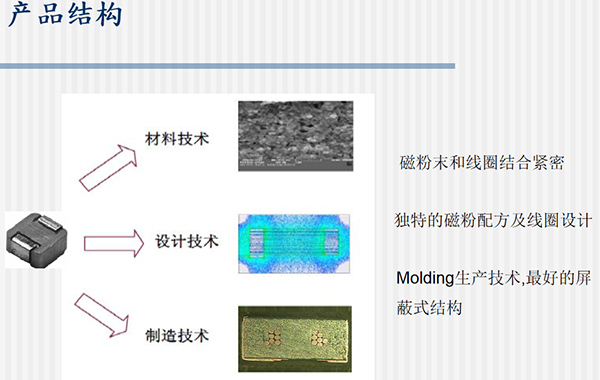 产品结构

材料技术

设计技术

制造技术

磁粉末和线圈结合紧密

独特的磁粉配方及线圈设计

Molding生产技术,最好的屏蔽式结构